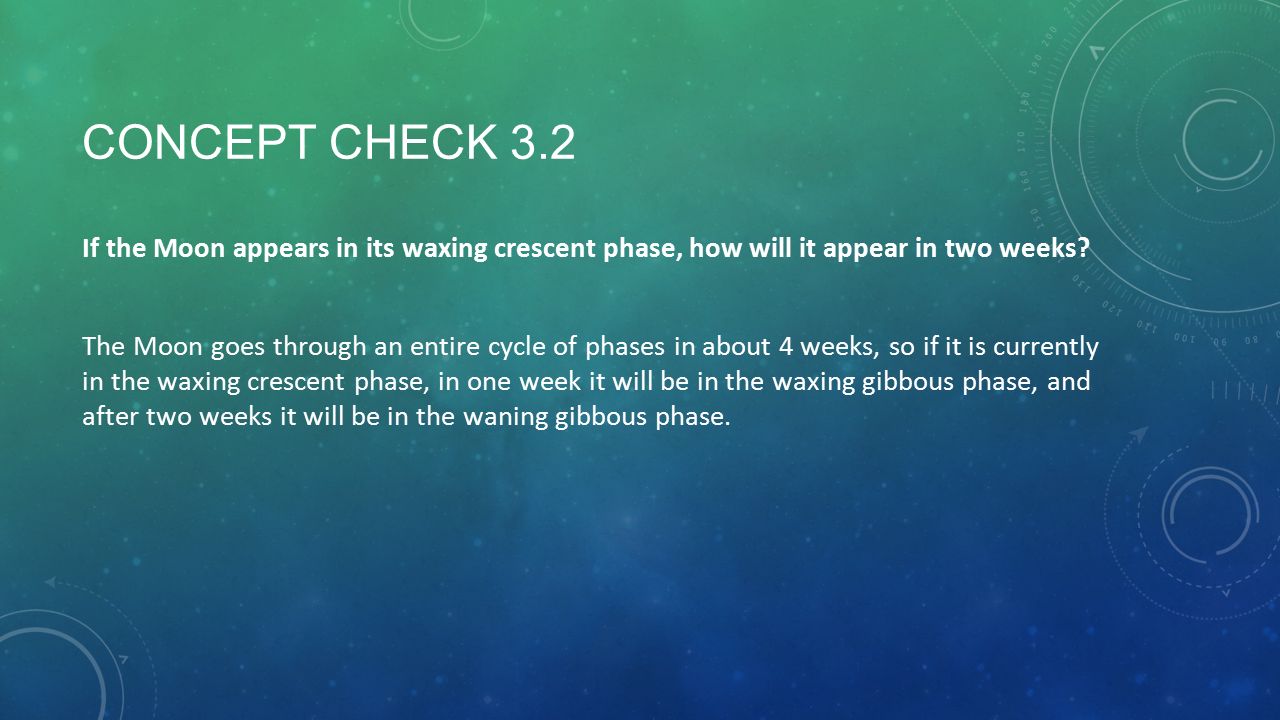 CONCEPT CHECK 3.2

If the Moon appears in its waxing crescent phase, how will it appear in two weeks?

The Moon goes through an entire cycle of phases in about 4 weeks, so if it is currently in the waxing crescent phase, in one week it will be in the waxing gibbous phase, and after two weeks it will be in the waning gibbous phase.